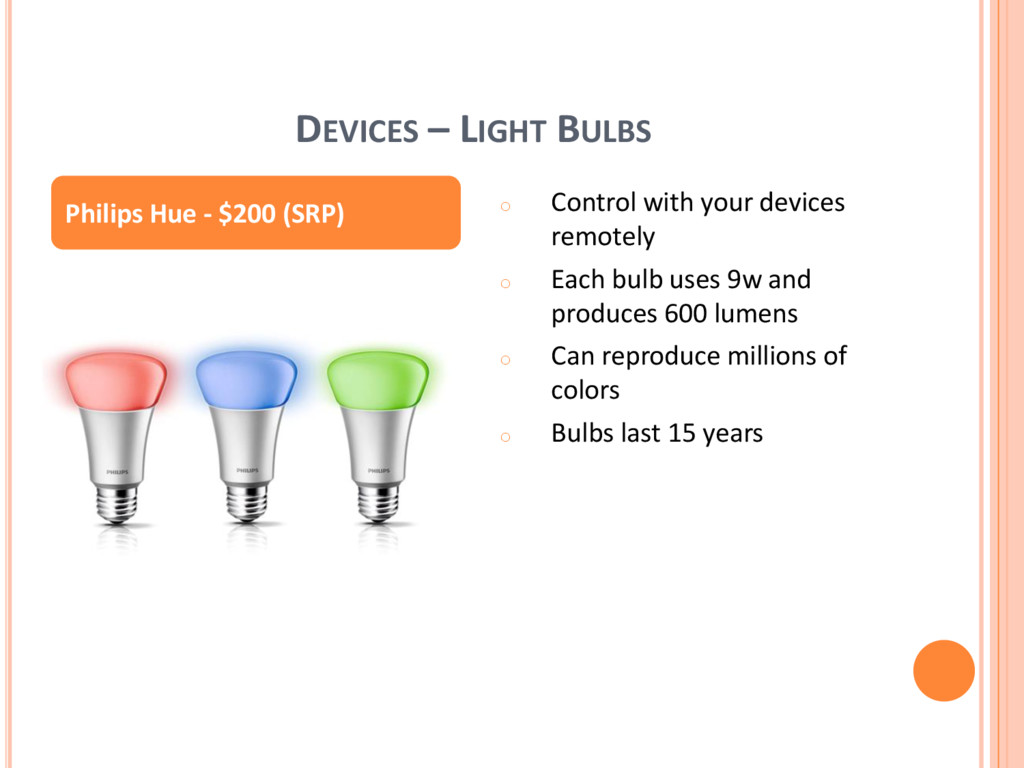 DEVICES – LIGHT BULBS

Philips Hue - $200 (SRP)

PHILIPS

PHILIPS

PHILIPS

o Control with your devices remotely

o Each bulb uses 9w and produces 600 lumens

o Can reproduce millions of colors

o Bulbs last 15 years